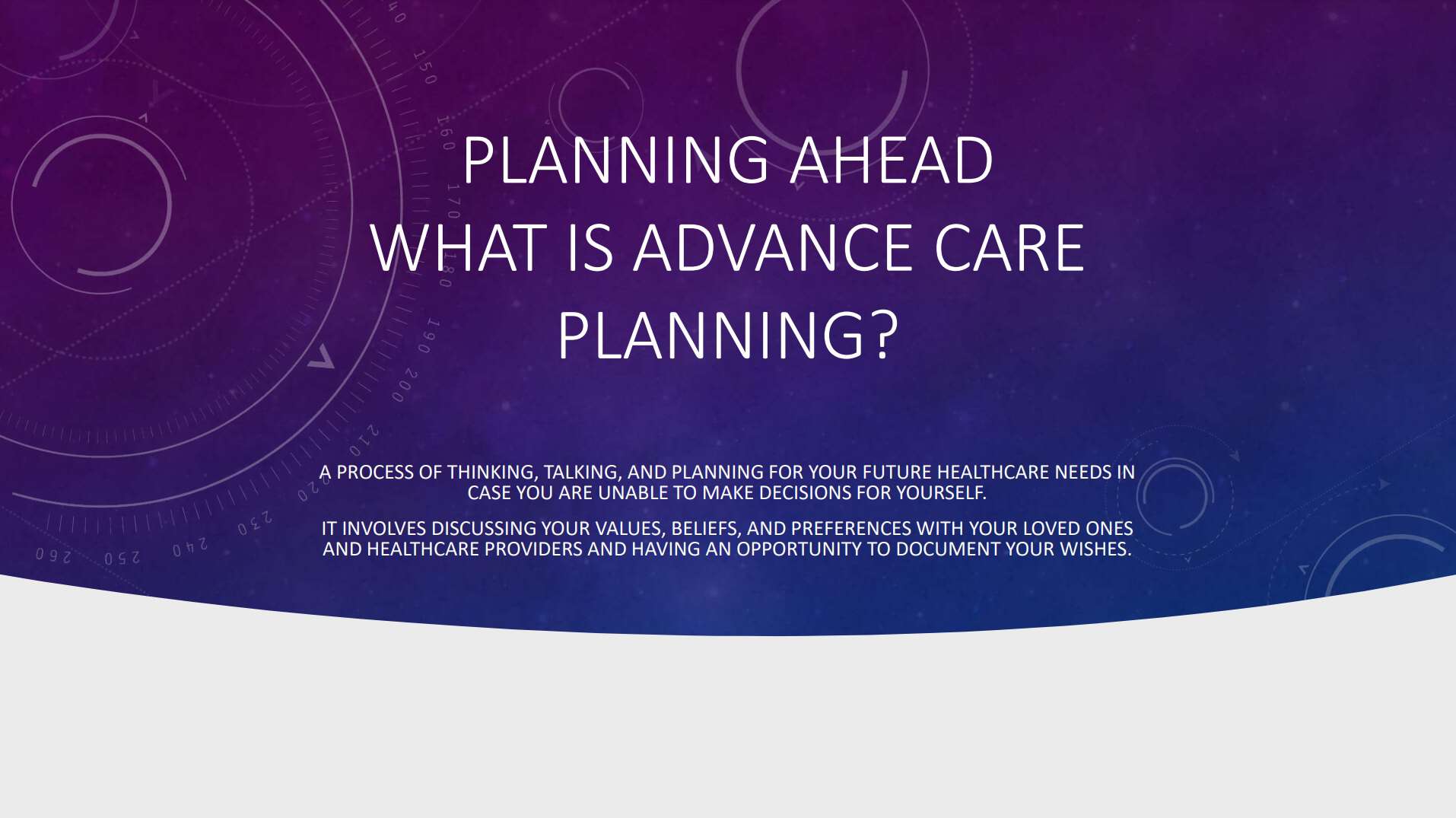 PLANNING AHEAD
WHAT IS ADVANCE CARE PLANNING?

A PROCESS OF THINKING, TALKING, AND PLANNING FOR YOUR FUTURE HEALTHCARE NEEDS IN CASE YOU ARE UNABLE TO MAKE DECISIONS FOR YOURSELF.

IT INVOLVES DISCUSSING YOUR VALUES, BELIEFS, AND PREFERENCES WITH YOUR LOVED ONES AND HEALTHCARE PROVIDERS AND HAVING AN OPPORTUNITY TO DOCUMENT YOUR WISHES.